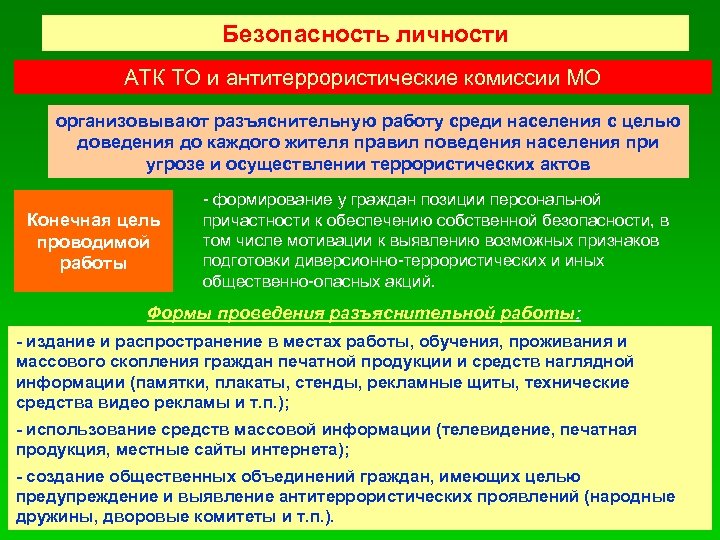 Безопасность личности

АТК ТО и антитеррористические комиссии МО

организовывают разъяснительную работу среди населения с целью доведения до каждого жителя правил поведения населения при угрозе и осуществлении террористических актов

Конечная цель проводимой работы

- формирование у граждан позиции персональной причастности к обеспечению собственной безопасности, в том числе мотивации к выявлению возможных признаков подготовки диверсионно-террористических и иных общественно-опасных акций.

Формы проведения разъяснительной работы:

- издание и распространение в местах работы, обучения, проживания и массового скопления граждан печатной продукции и средств наглядной информации (памятки, плакаты, стенды, рекламные щиты, технические средства видео рекламы и т.п.);

- использование средств массовой информации (телевидение, печатная продукция, местные сайты интернета);

- создание общественных объединений граждан, имеющих целью предупреждение и выявление антитеррористических проявлений (народные дружины, дворовые комитеты и т.п.).